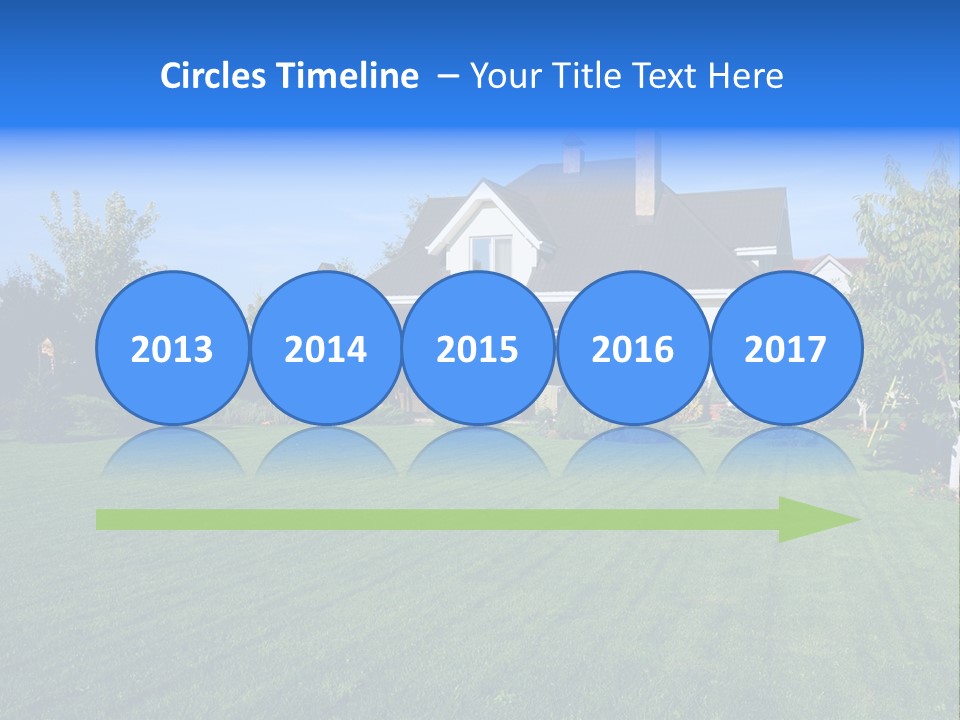 Circles Timeline – Your Title Text Here

2013
2014
2015
2016
2017